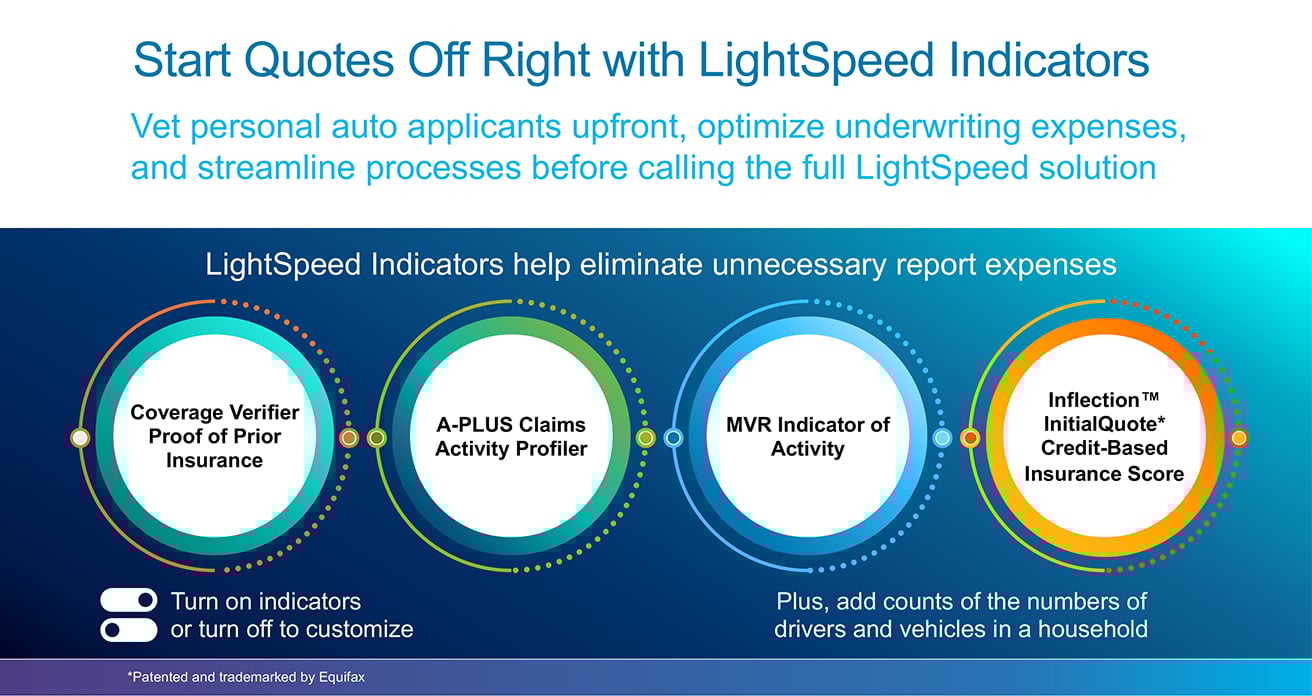 Start Quotes Off Right with LightSpeed Indicators

Vet personal auto applicants upfront, optimize underwriting expenses, and streamline processes before calling the full LightSpeed solution

LightSpeed Indicators help eliminate unnecessary report expenses

Coverage Verifier Proof of Prior Insurance

A-PLUS Claims Activity Profiler

MVR Indicator of Activity

Inflection™ InitialQuote* Credit-Based Insurance Score

Turn on indicators or turn off to customize

Plus, add counts of the numbers of drivers and vehicles in a household

*Patented and trademarked by Equifax